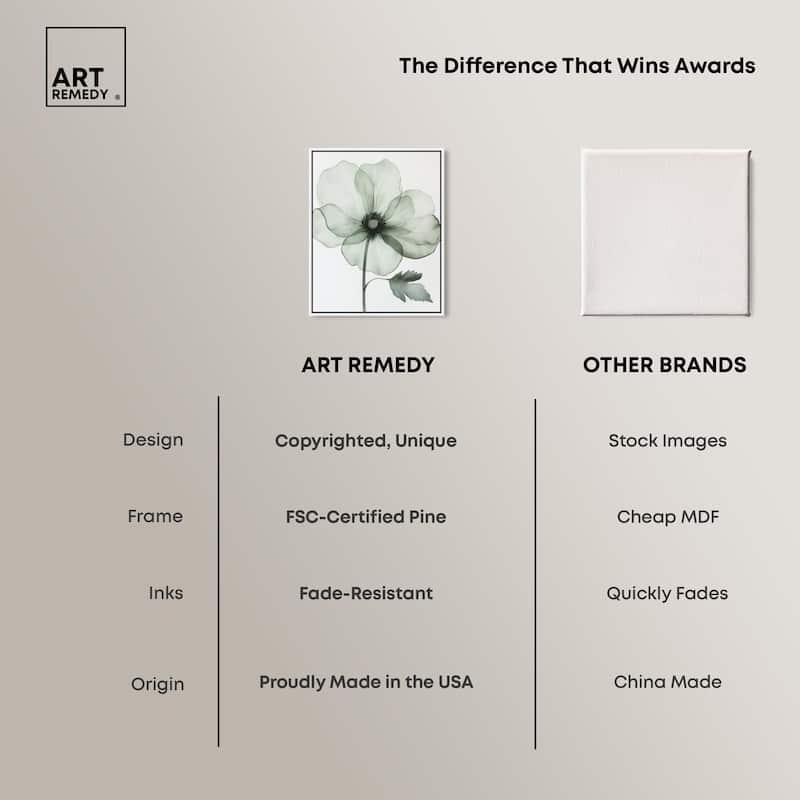 ART REMEDY ®

The Difference That Wins Awards

| | ART REMEDY | OTHER BRANDS |
|---|---|---|
| Design | Copyrighted, Unique | Stock Images |
| Frame | FSC-Certified Pine | Cheap MDF |
| Inks | Fade-Resistant | Quickly Fades |
| Origin | Proudly Made in the USA | China Made |